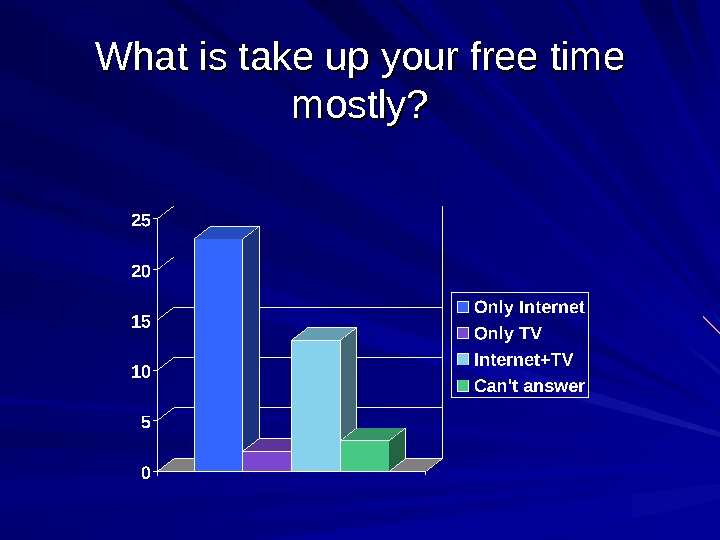 What is take up your free time mostly?

25
20
15
10
5
0

Only Internet
Only TV
Internet+TV
Can't answer